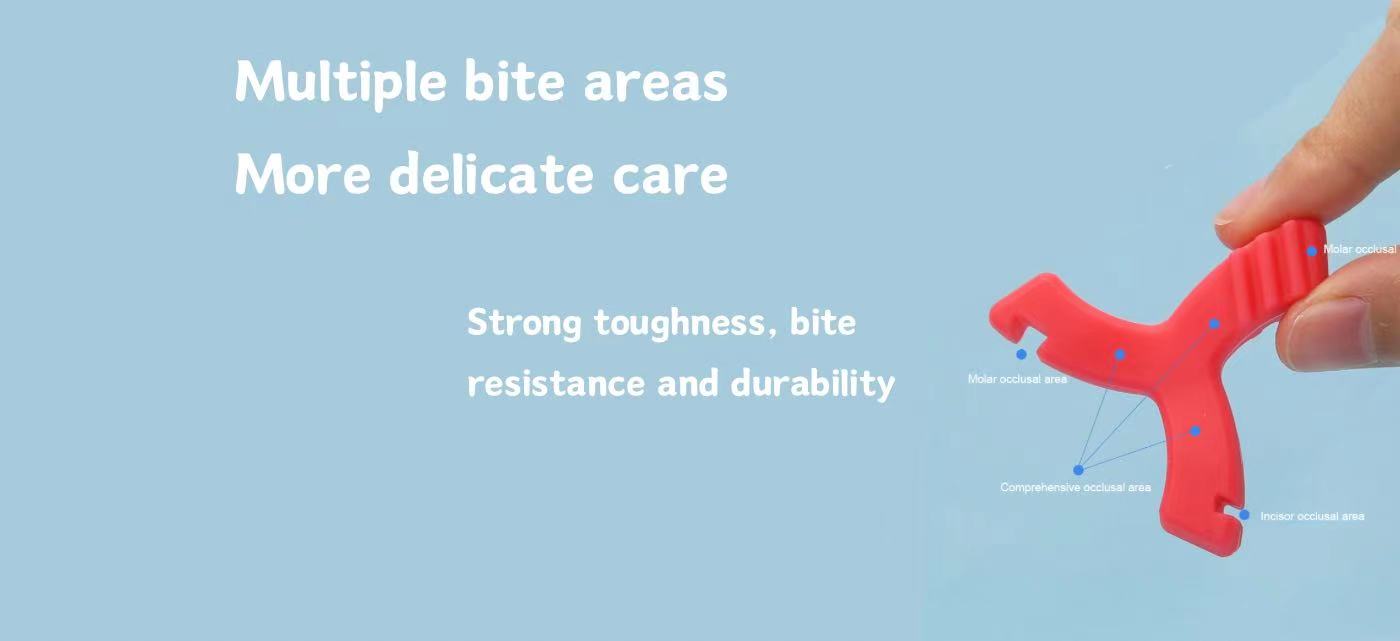 Multiple bite areas
More delicate care

Strong toughness, bite resistance and durability

Molar occlusal

Molar occlusal area

Comprehensive occlusal area

Incisor occlusal area